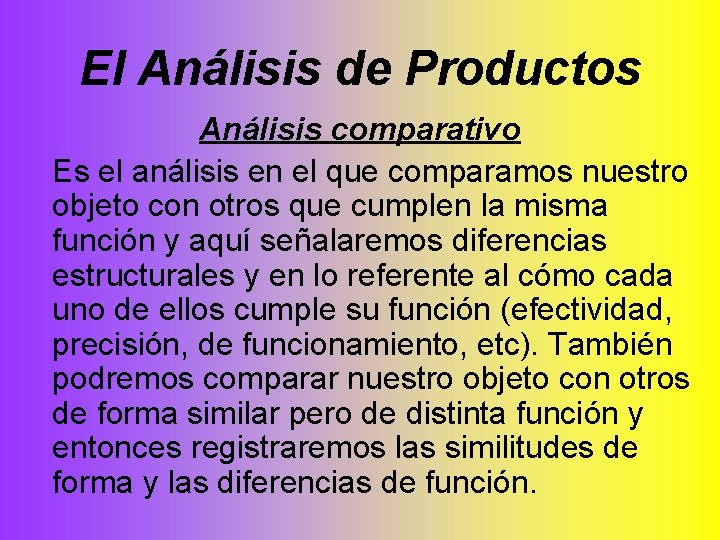 El Análisis de Productos

Análisis comparativo

Es el análisis en el que comparamos nuestro objeto con otros que cumplen la misma función y aquí señalaremos diferencias estructurales y en lo referente al cómo cada uno de ellos cumple su función (efectividad, precisión, de funcionamiento, etc). También podremos comparar nuestro objeto con otros de forma similar pero de distinta función y entonces registraremos las similitudes de forma y las diferencias de función.